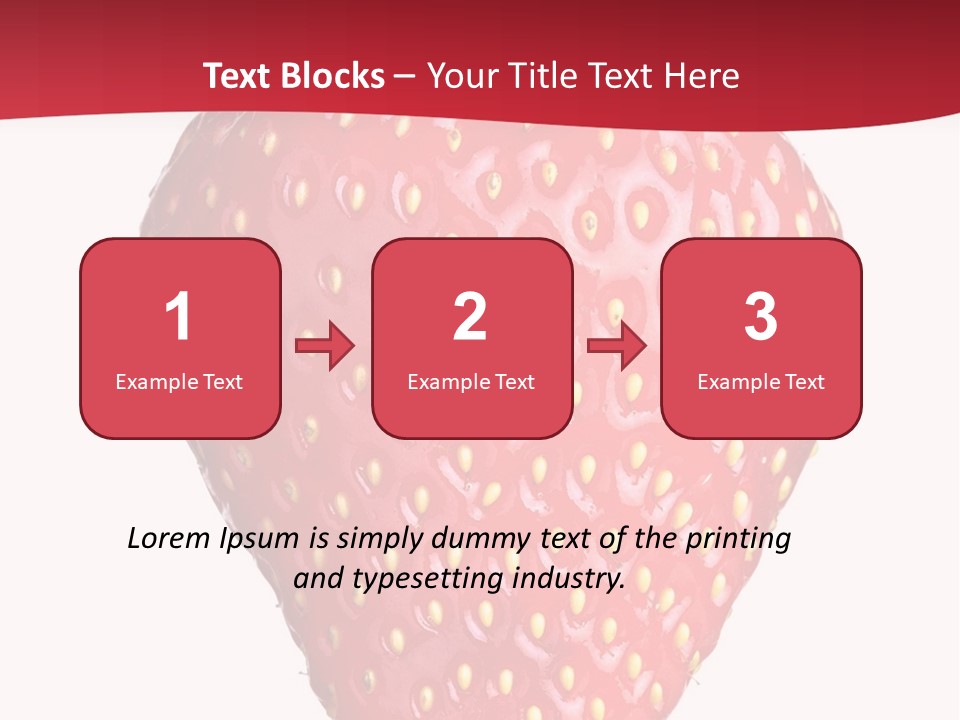 Text Blocks – Your Title Text Here

1
Example Text

2
Example Text

3
Example Text

Lorem Ipsum is simply dummy text of the printing and typesetting industry.